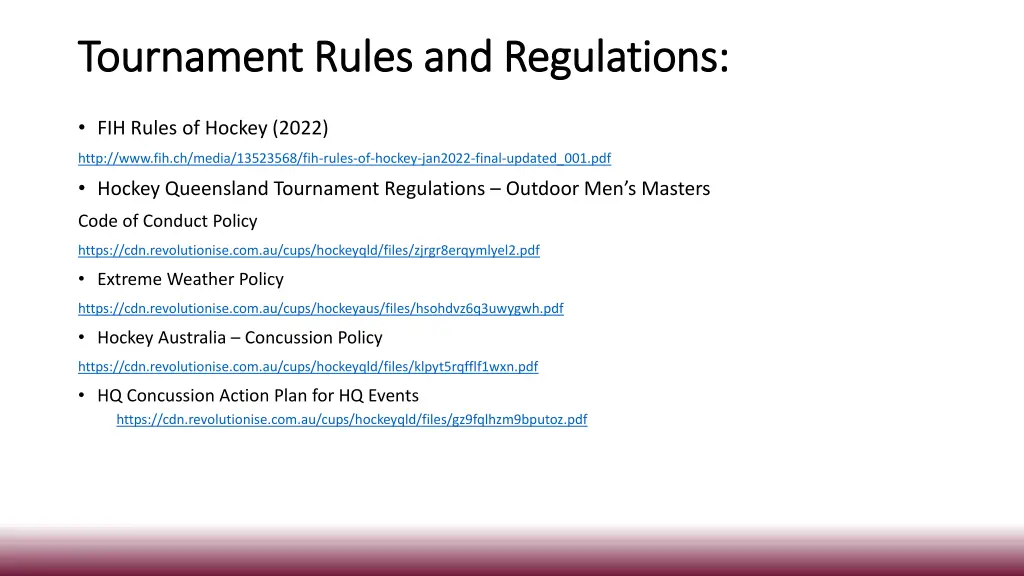 Tournament Rules and Regulations:

• FIH Rules of Hockey (2022)

http://www.fih.ch/media/13523568/fih-rules-of-hockey-jan2022-final-updated_001.pdf

• Hockey Queensland Tournament Regulations – Outdoor Men's Masters

Code of Conduct Policy

https://cdn.revolutionise.com.au/cups/hockeyqld/files/zjrgr8erqymlyel2.pdf

• Extreme Weather Policy

https://cdn.revolutionise.com.au/cups/hockeyaus/files/hsohdvz6q3uwygwh.pdf

• Hockey Australia – Concussion Policy

https://cdn.revolutionise.com.au/cups/hockeyqld/files/klpyt5rqfflf1wxn.pdf

• HQ Concussion Action Plan for HQ Events

https://cdn.revolutionise.com.au/cups/hockeyqld/files/gz9fqlhzm9bputoz.pdf